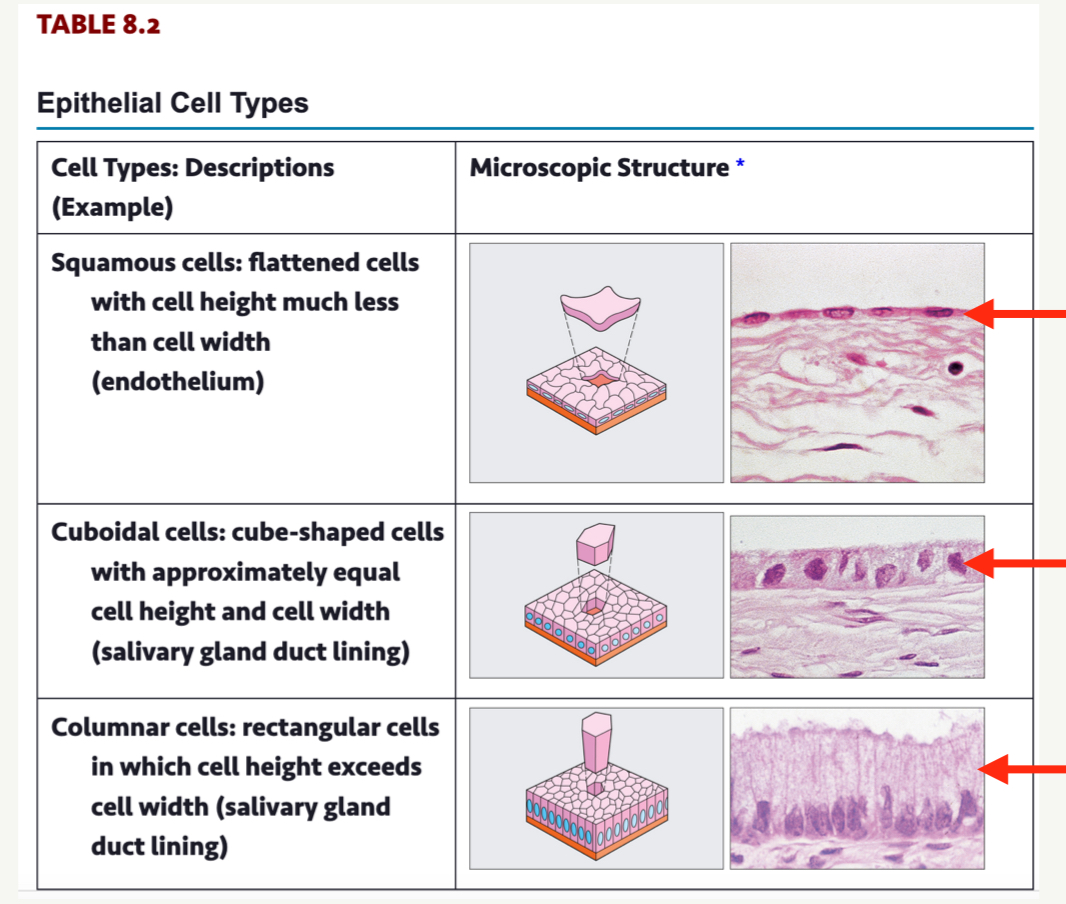 TABLE 8.2

Epithelial Cell Types

| Cell Types: Descriptions (Example) | Microscopic Structure * |
|---|---|
| Squamous cells: flattened cells with cell height much less than cell width (endothelium) | |
| Cuboidal cells: cube-shaped cells with approximately equal cell height and cell width (salivary gland duct lining) | |
| Columnar cells: rectangular cells in which cell height exceeds cell width (salivary gland duct lining) | |